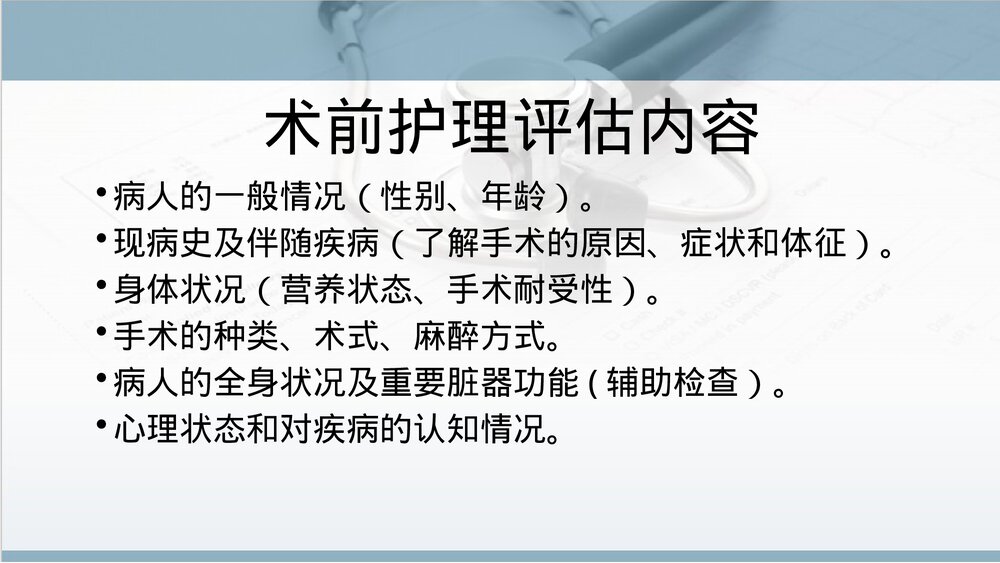 术前护理评估内容

•病人的一般情况（性别、年龄）。
•现病史及伴随疾病（了解手术的原因、症状和体征）。
•身体状况（营养状态、手术耐受性）。
•手术的种类、术式、麻醉方式。
•病人的全身状况及重要脏器功能（辅助检查）。
•心理状态和对疾病的认知情况。